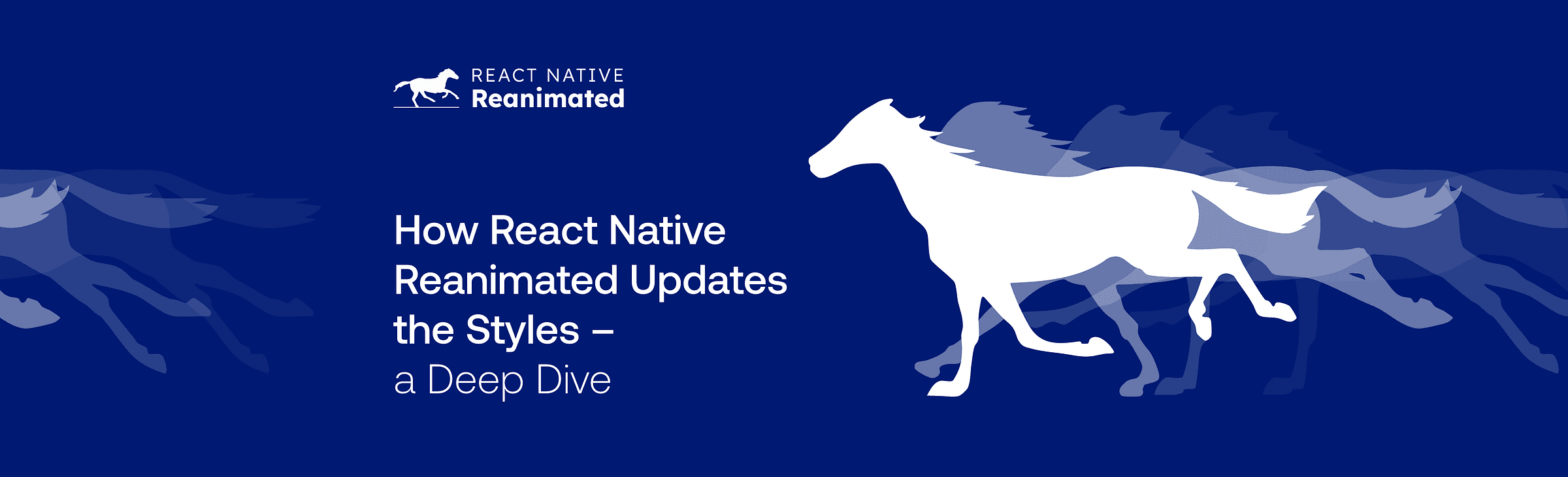 REACT NATIVE
Reanimated

How React Native Reanimated Updates the Styles –
a Deep Dive